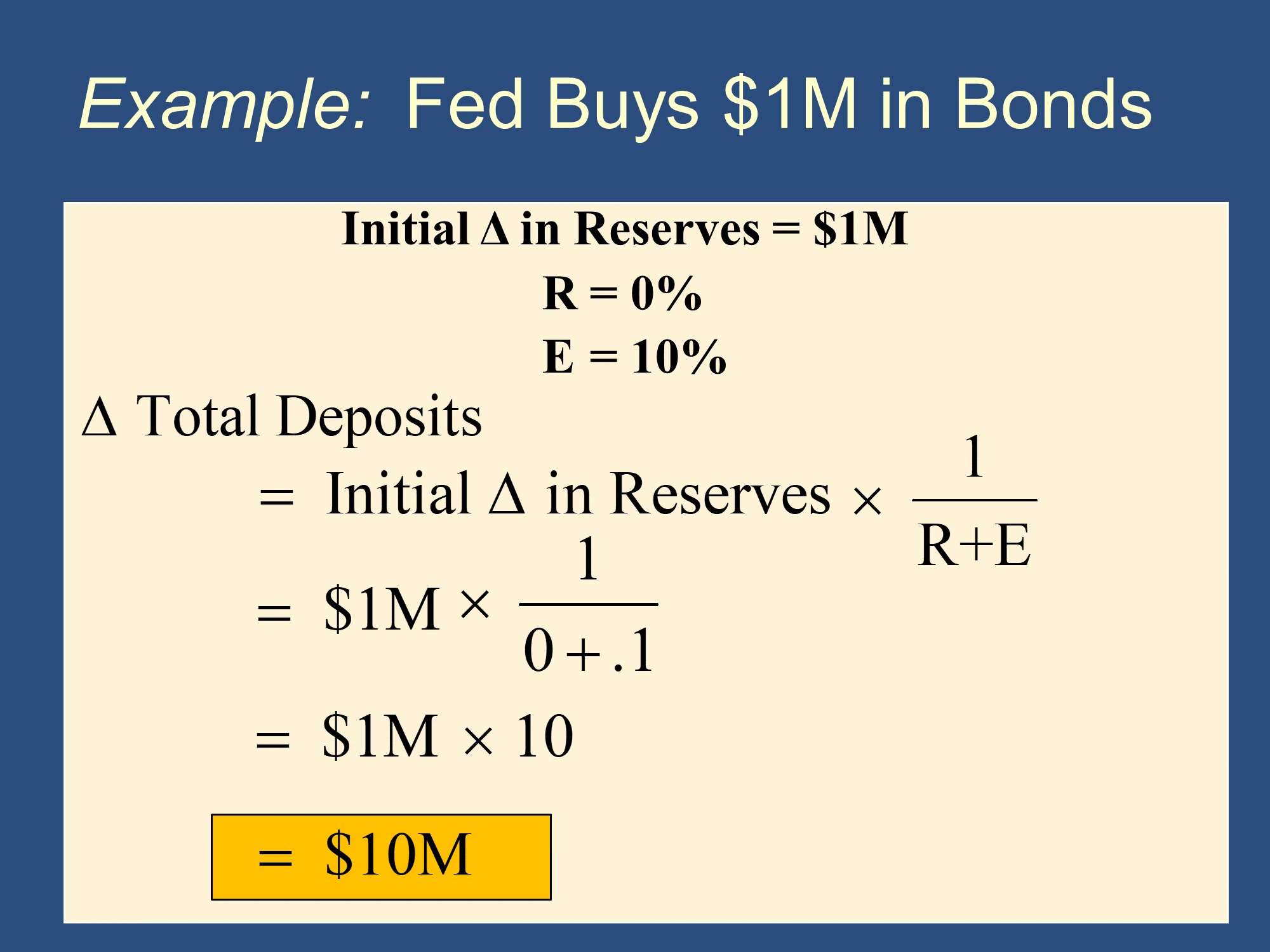 Example: Fed Buys \$1M in Bonds

Initial Δ in Reserves = \$1M

R = 0%

E = 10%

Δ Total Deposits

$= \text{Initial } \Delta \text{ in Reserves} \times \frac{1}{R+E}$

$= \$1M \times \frac{1}{0+.1}$

$= \$1M \times 10$

$= \$10M$